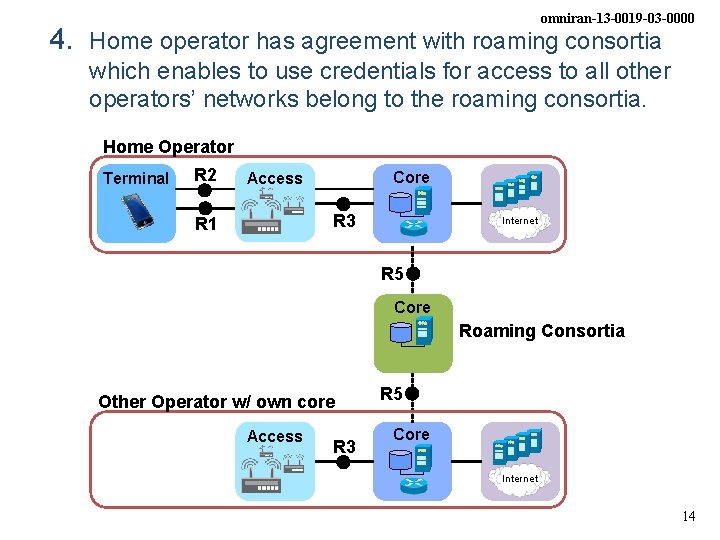 omniran-13-0019-03-0000

4. Home operator has agreement with roaming consortia which enables to use credentials for access to all other operators' networks belong to the roaming consortia.

Home Operator

Terminal

R2

R1

Access

R3

Core

Internet

R5

Core

Roaming Consortia

R5

Other Operator w/ own core

Access

R3

Core

Internet

14